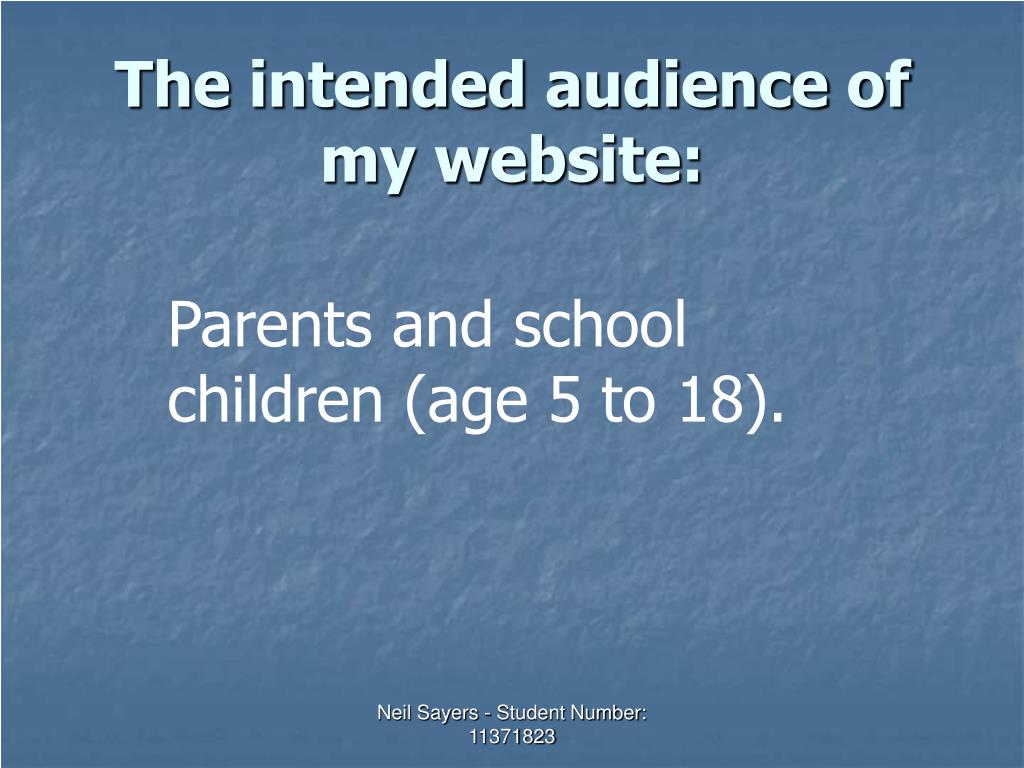 The intended audience of my website:

Parents and school children (age 5 to 18).

Neil Sayers - Student Number: 11371823